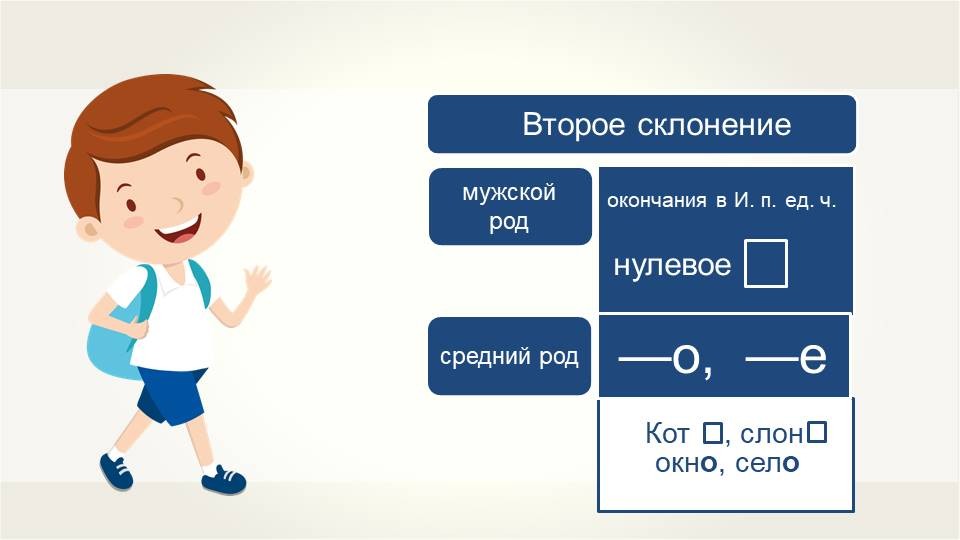 Второе склонение

мужской род

окончания в И. п. ед. ч.

нулевое □

средний род

—о, —е

Кот □, слон□
окно, село